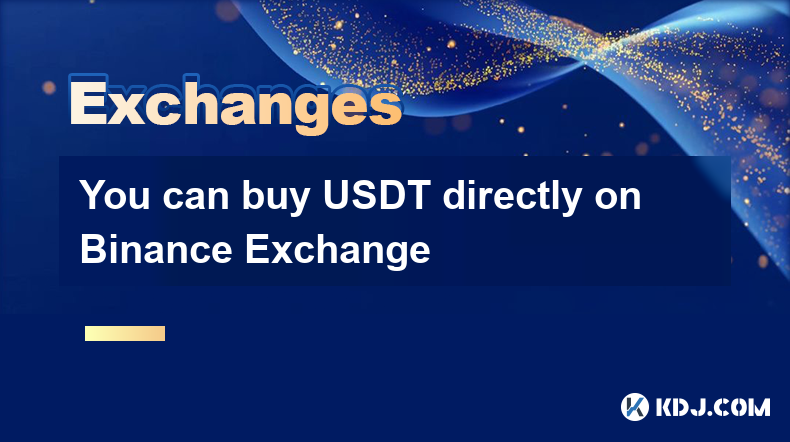 Exchanges

You can buy USDT directly on Binance Exchange

KDJ.COM